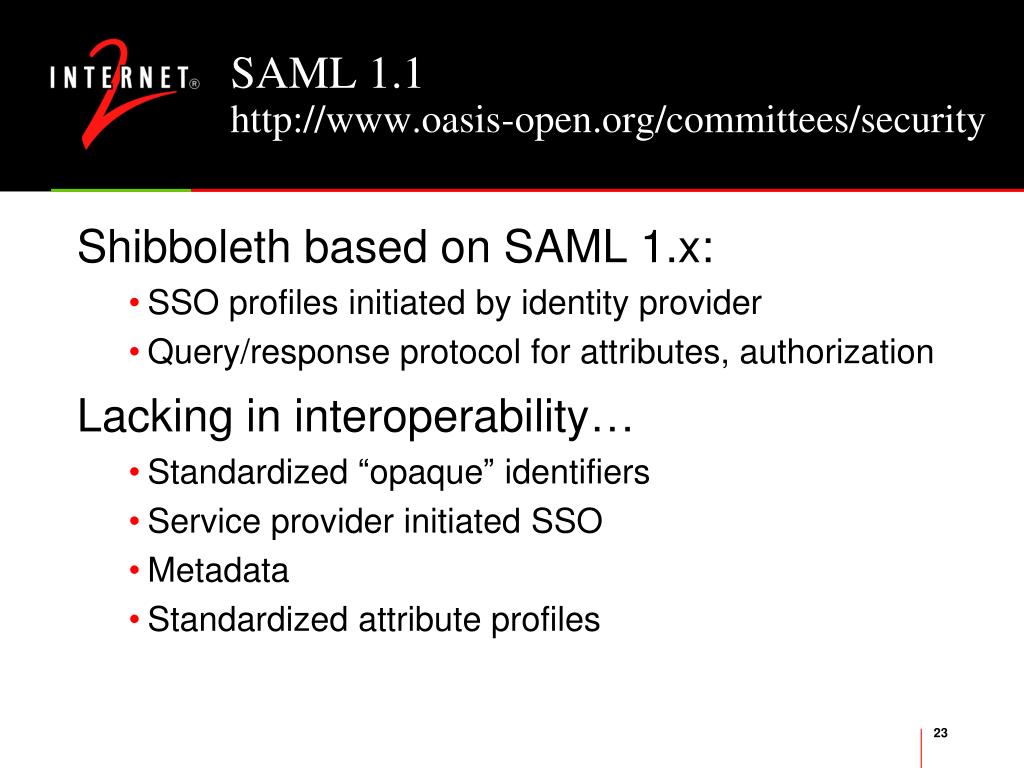 INTERNET® 2

SAML 1.1
http://www.oasis-open.org/committees/security

Shibboleth based on SAML 1.x:

• SSO profiles initiated by identity provider
• Query/response protocol for attributes, authorization

Lacking in interoperability…

• Standardized “opaque” identifiers
• Service provider initiated SSO
• Metadata
• Standardized attribute profiles

23